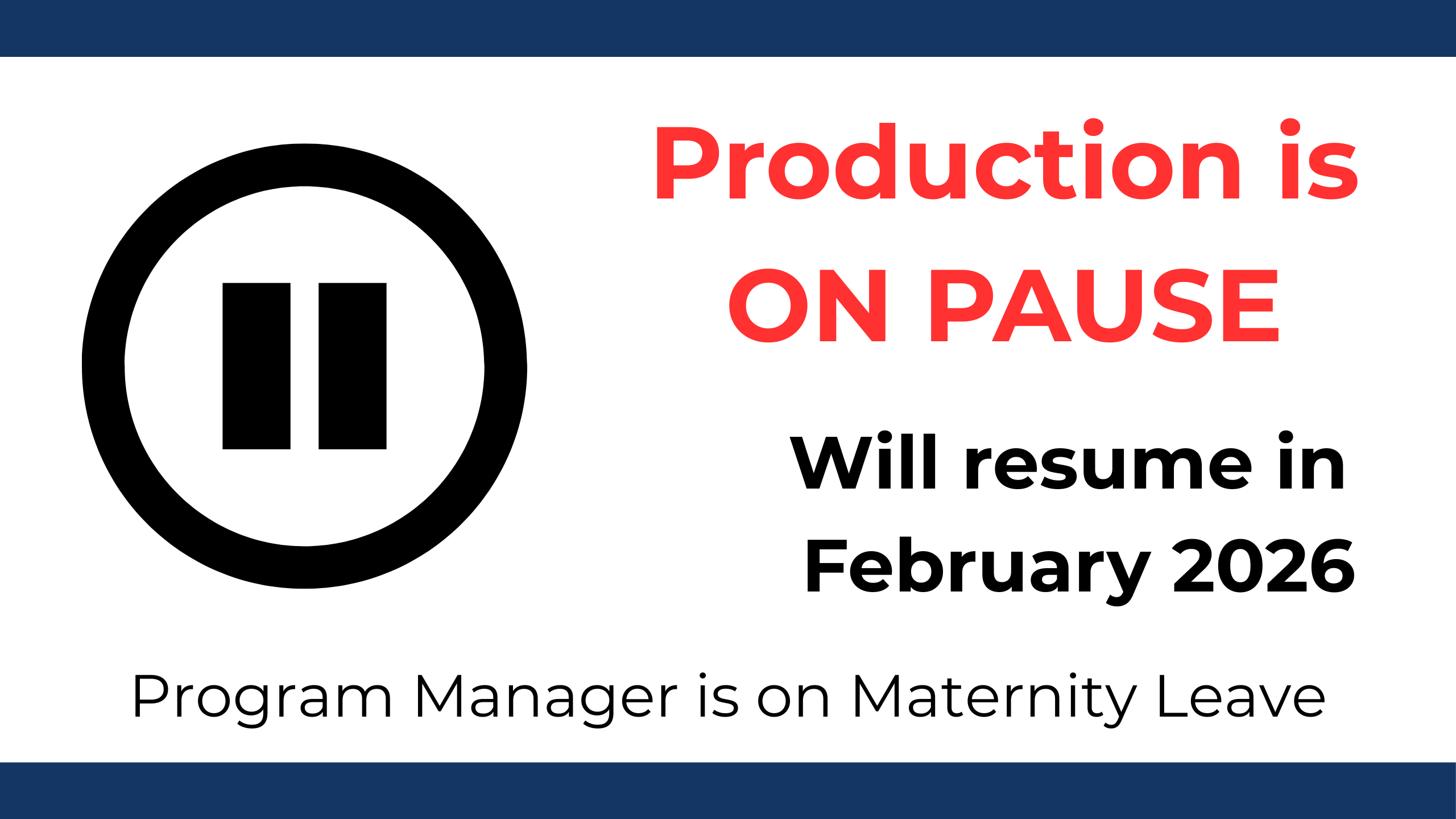 Production is ON PAUSE

Will resume in February 2026

Program Manager is on Maternity Leave